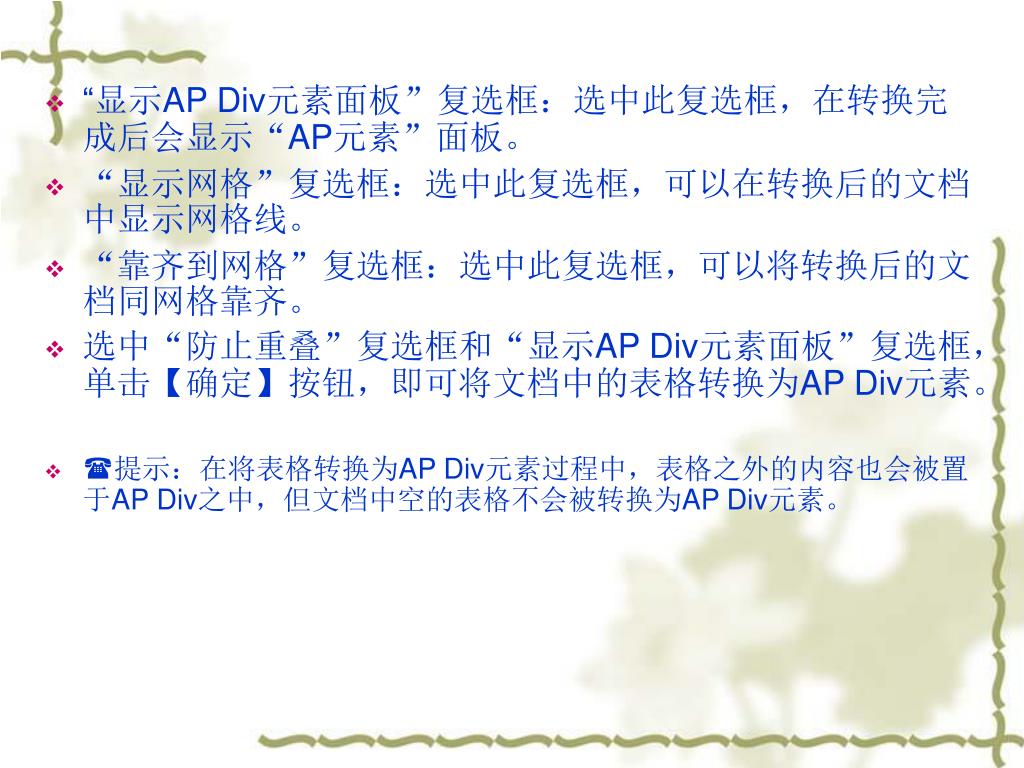 ❖ “显示AP Div元素面板”复选框：选中此复选框，在转换完成后会显示“AP元素”面板。

❖ “显示网格”复选框：选中此复选框，可以在转换后的文档中显示网格线。

❖ “靠齐到网格”复选框：选中此复选框，可以将转换后的文档同网格靠齐。

❖ 选中“防止重叠”复选框和“显示AP Div元素面板”复选框，单击【确定】按钮，即可将文档中的表格转换为AP Div元素。

❖ ☎提示：在将表格转换为AP Div元素过程中，表格之外的内容也会被置于AP Div之中，但文档中空的表格不会被转换为AP Div元素。